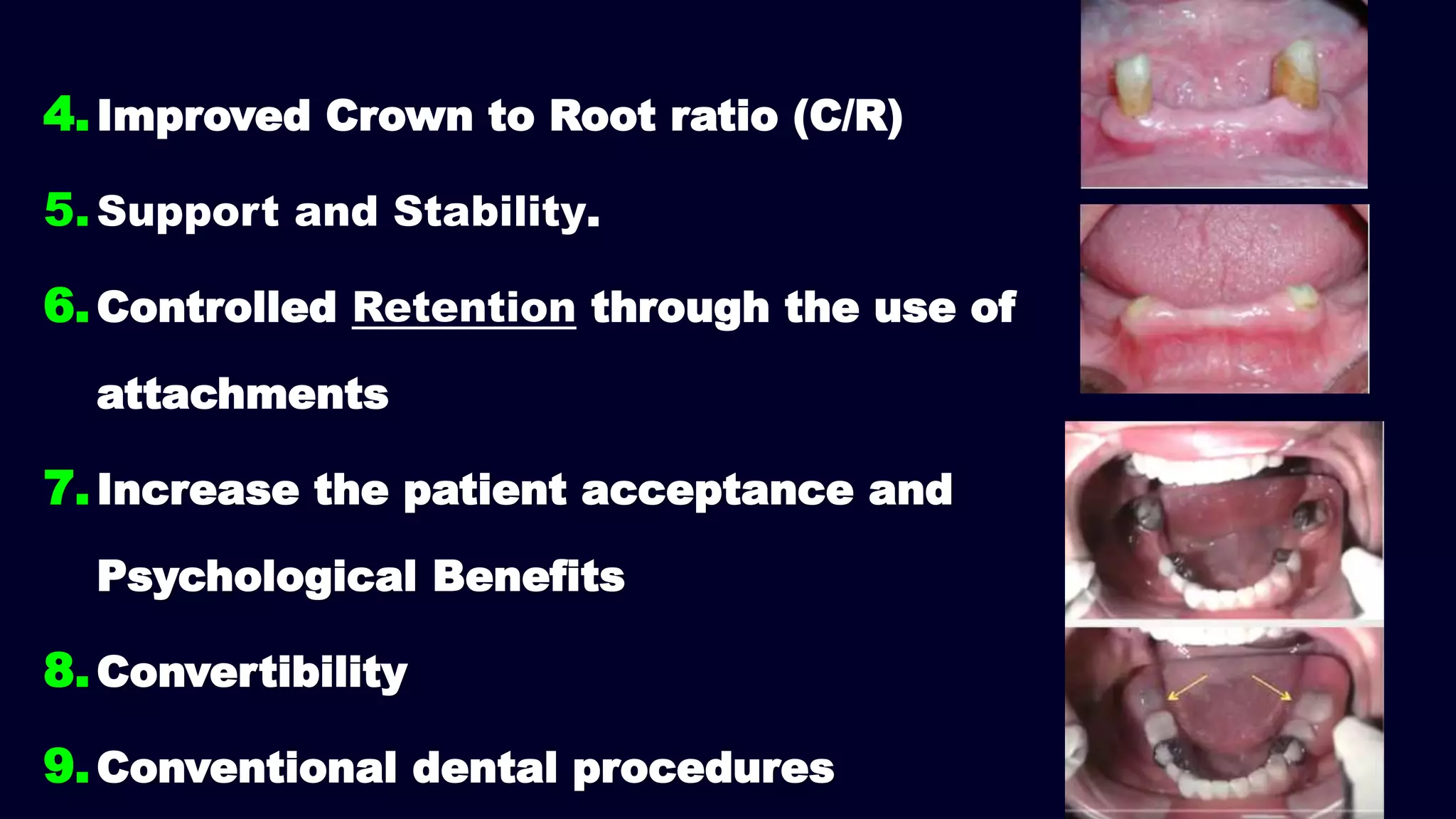 4. Improved Crown to Root ratio (C/R)

5. Support and Stability.

6. Controlled Retention through the use of attachments

7. Increase the patient acceptance and Psychological Benefits

8. Convertibility

9. Conventional dental procedures